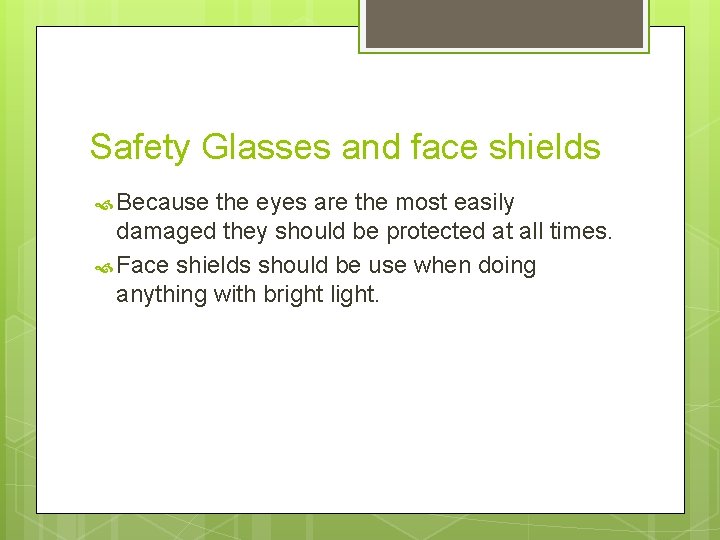 Safety Glasses and face shields

Because the eyes are the most easily damaged they should be protected at all times.

Face shields should be use when doing anything with bright light.